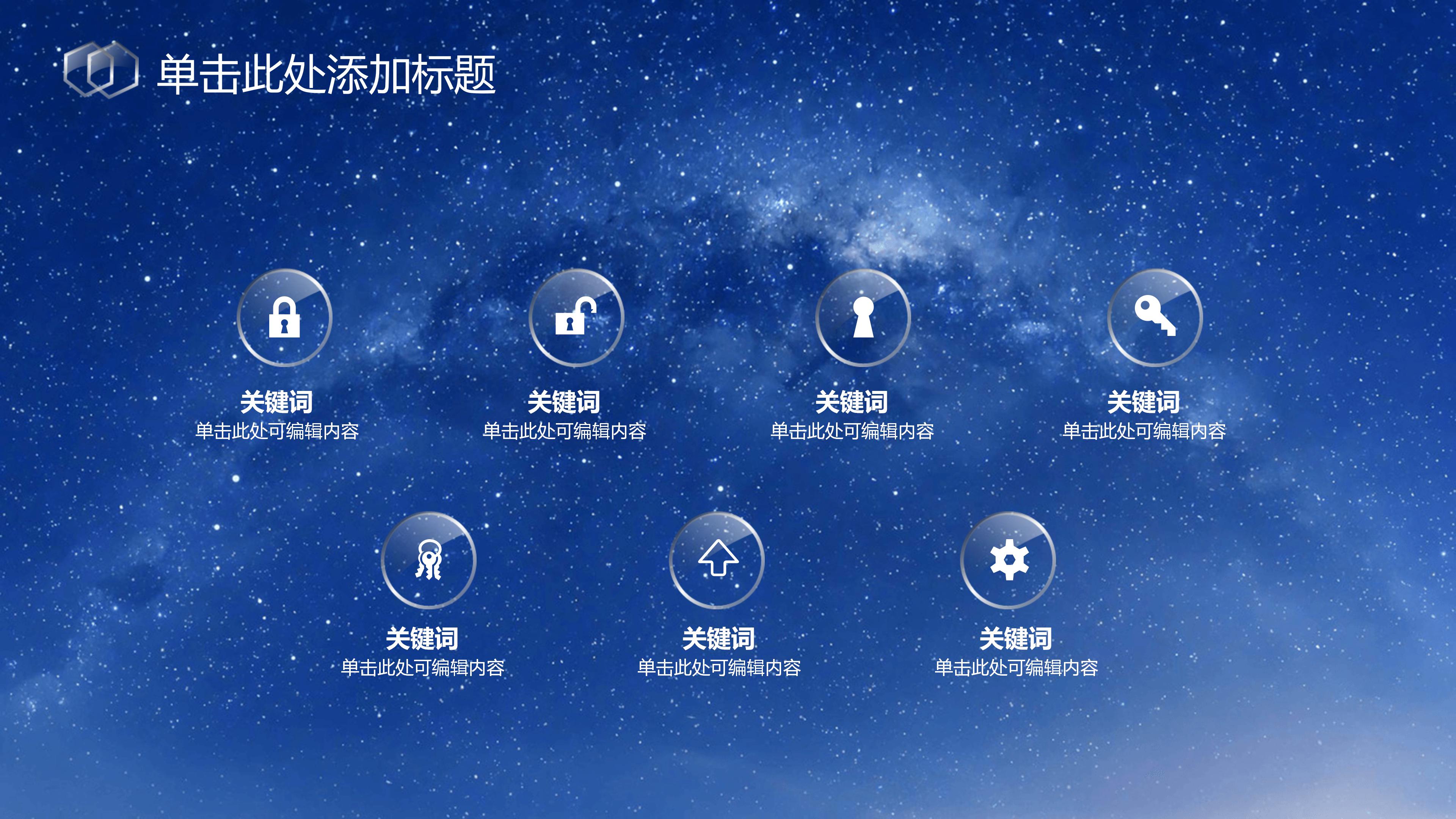 单击此处添加标题

关键词
单击此处可编辑内容

关键词
单击此处可编辑内容

关键词
单击此处可编辑内容

关键词
单击此处可编辑内容

关键词
单击此处可编辑内容

关键词
单击此处可编辑内容

关键词
单击此处可编辑内容